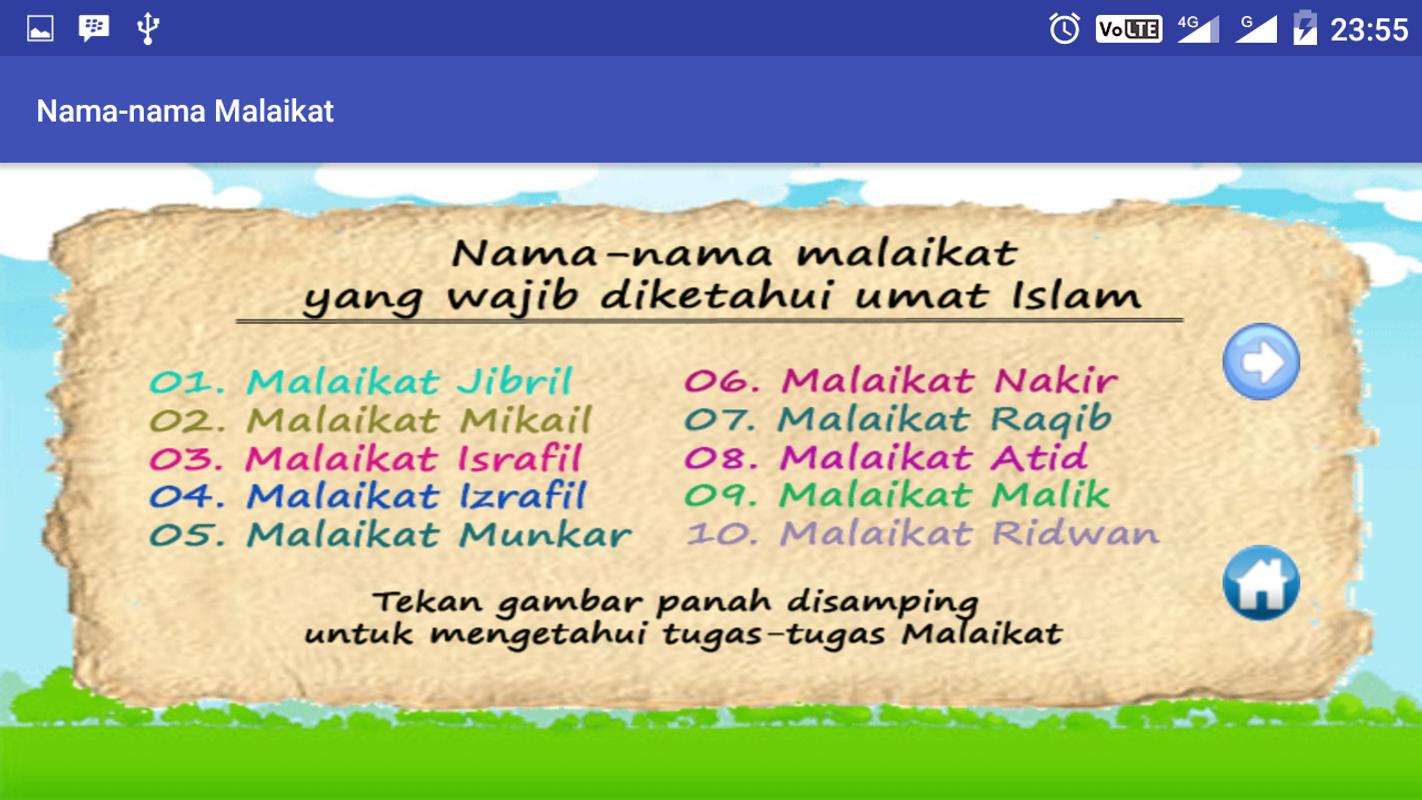 VoLTE 4G G 23:55

Nama-nama Malaikat

Nama-nama malaikat
yang wajib diketahui umat Islam

01. Malaikat Jibril
02. Malaikat Mikail
03. Malaikat Israfil
04. Malaikat Izrafil
05. Malaikat Munkar

06. Malaikat Nakir
07. Malaikat Raqib
08. Malaikat Atid
09. Malaikat Malik
10. Malaikat Ridwan

Tekan gambar panah disamping
untuk mengetahui tugas-tugas Malaikat